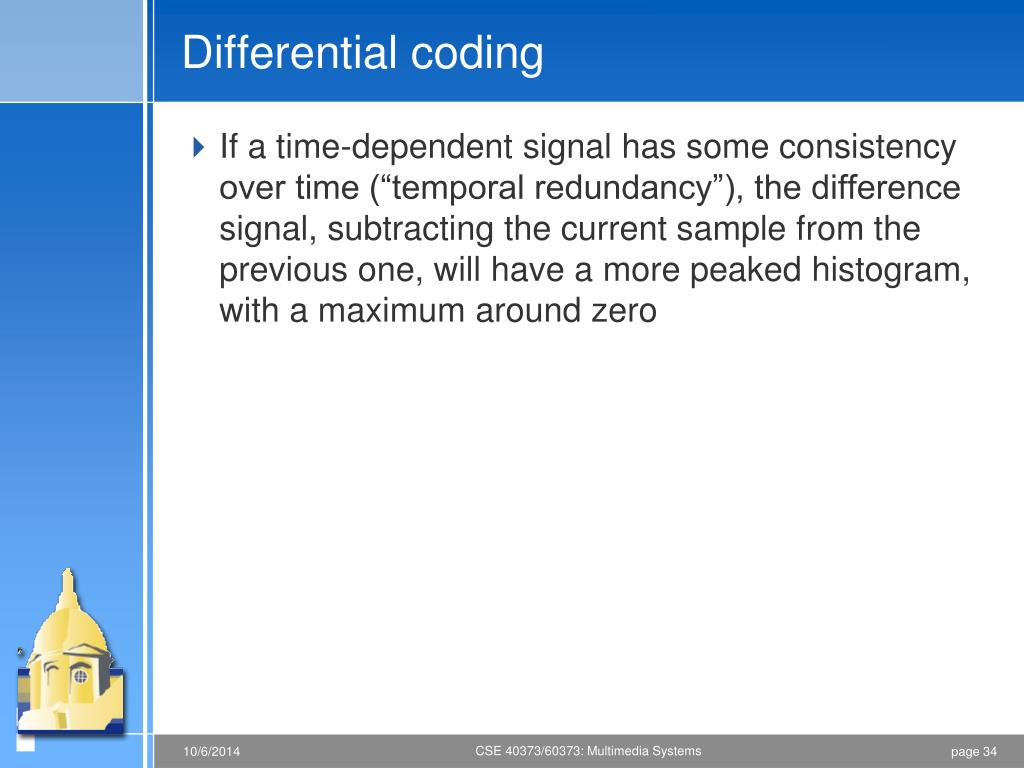 Differential coding

If a time-dependent signal has some consistency over time (“temporal redundancy”), the difference signal, subtracting the current sample from the previous one, will have a more peaked histogram, with a maximum around zero

10/6/2014

CSE 40373/60373: Multimedia Systems

page 34